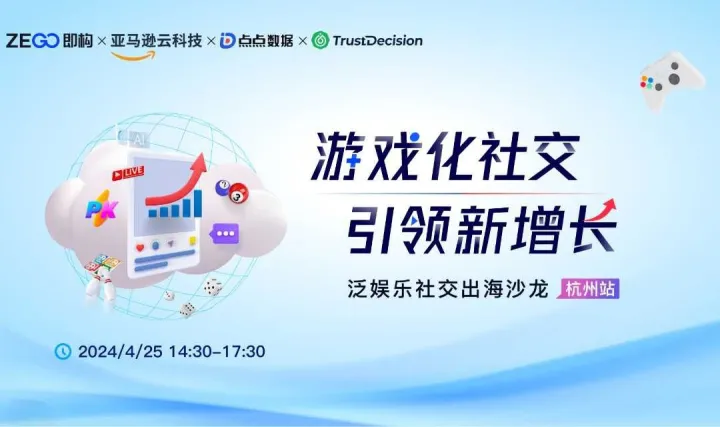 ZEGO 即构 × 亚马逊云科技 × 点点数据 × TrustDecision

AI

LIVE

PK

游戏化社交
引领新增长

泛娱乐社交出海沙龙 杭州站

2024/4/25 14:30-17:30